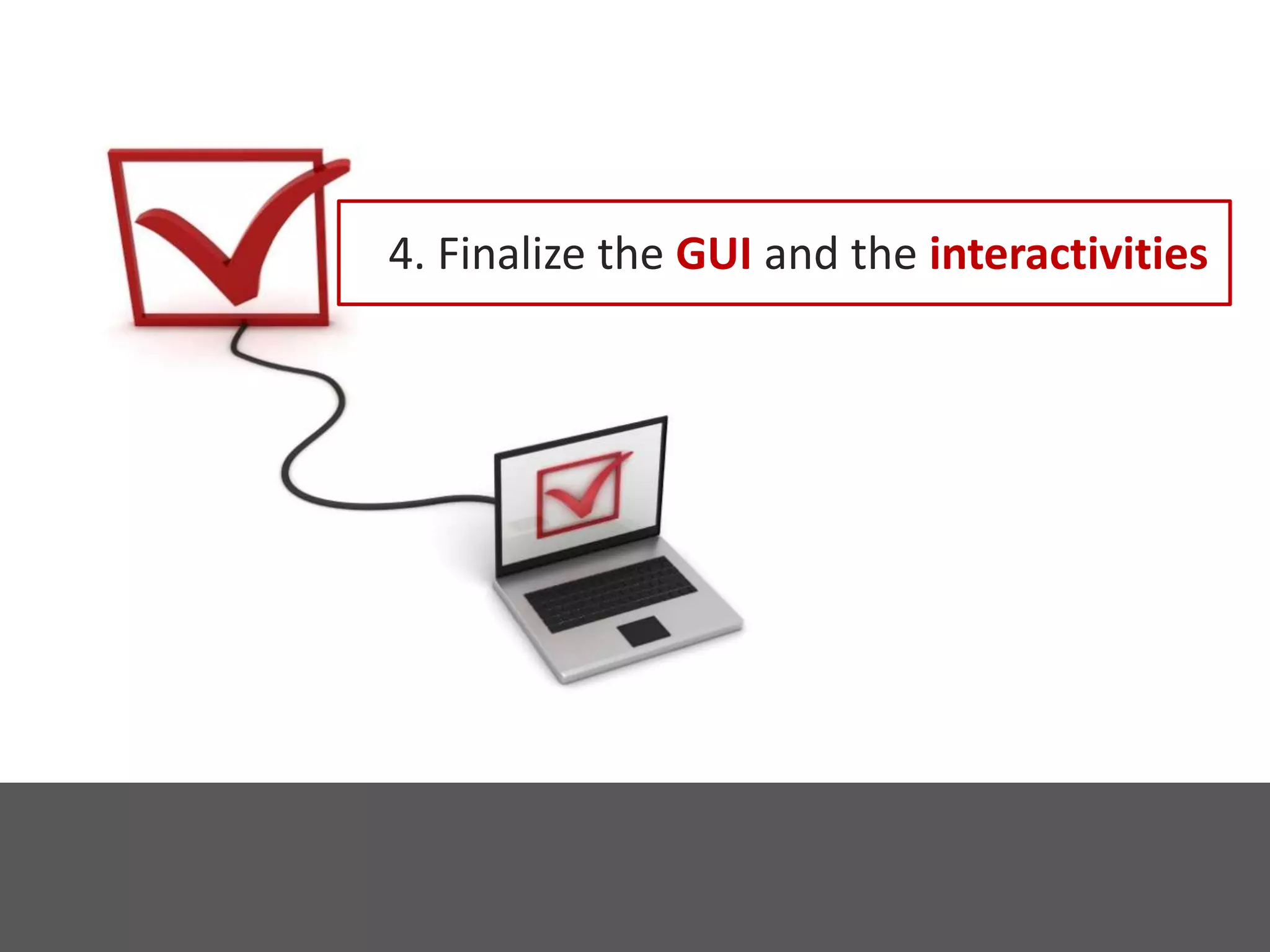 4. Finalize the GUI and the interactivities